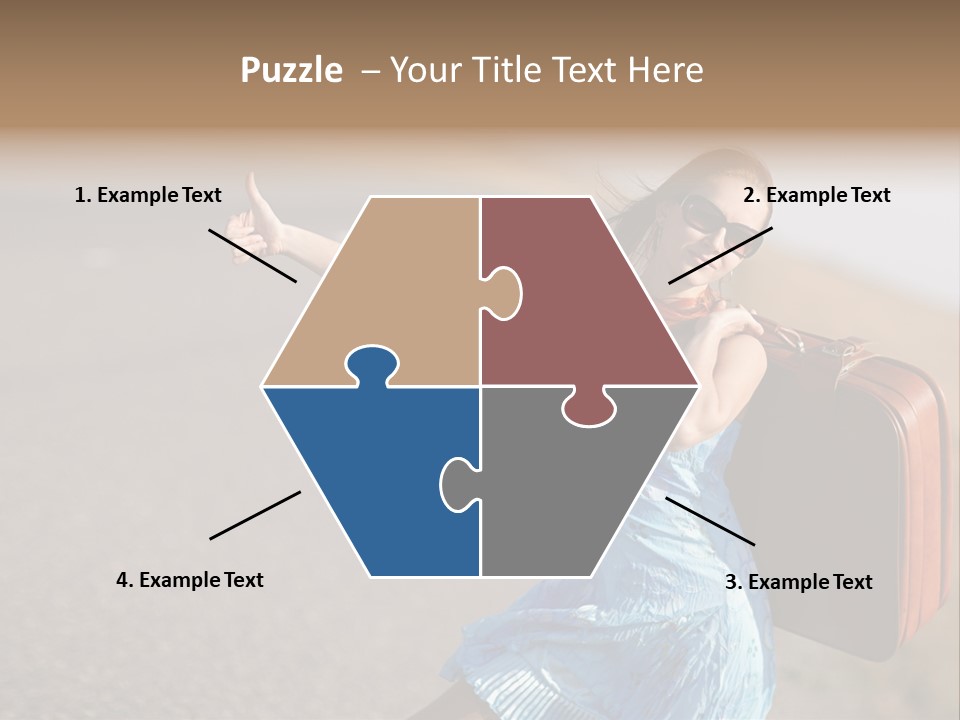 Puzzle – Your Title Text Here

1. Example Text

2. Example Text

4. Example Text

3. Example Text